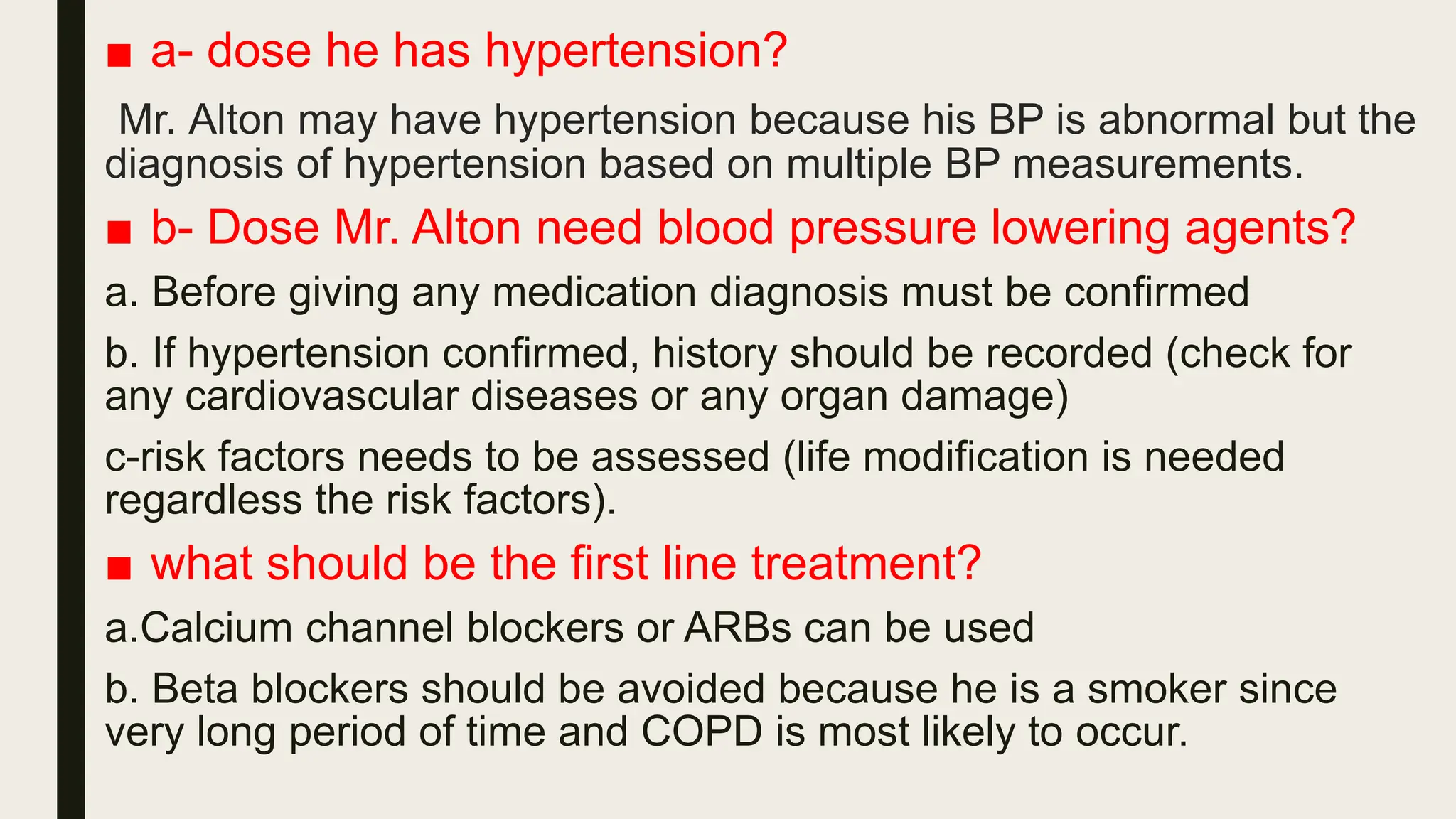 ■ a- dose he has hypertension?

Mr. Alton may have hypertension because his BP is abnormal but the diagnosis of hypertension based on multiple BP measurements.

■ b- Dose Mr. Alton need blood pressure lowering agents?

a. Before giving any medication diagnosis must be confirmed

b. If hypertension confirmed, history should be recorded (check for any cardiovascular diseases or any organ damage)

c-risk factors needs to be assessed (life modification is needed regardless the risk factors).

■ what should be the first line treatment?

a.Calcium channel blockers or ARBs can be used

b. Beta blockers should be avoided because he is a smoker since very long period of time and COPD is most likely to occur.